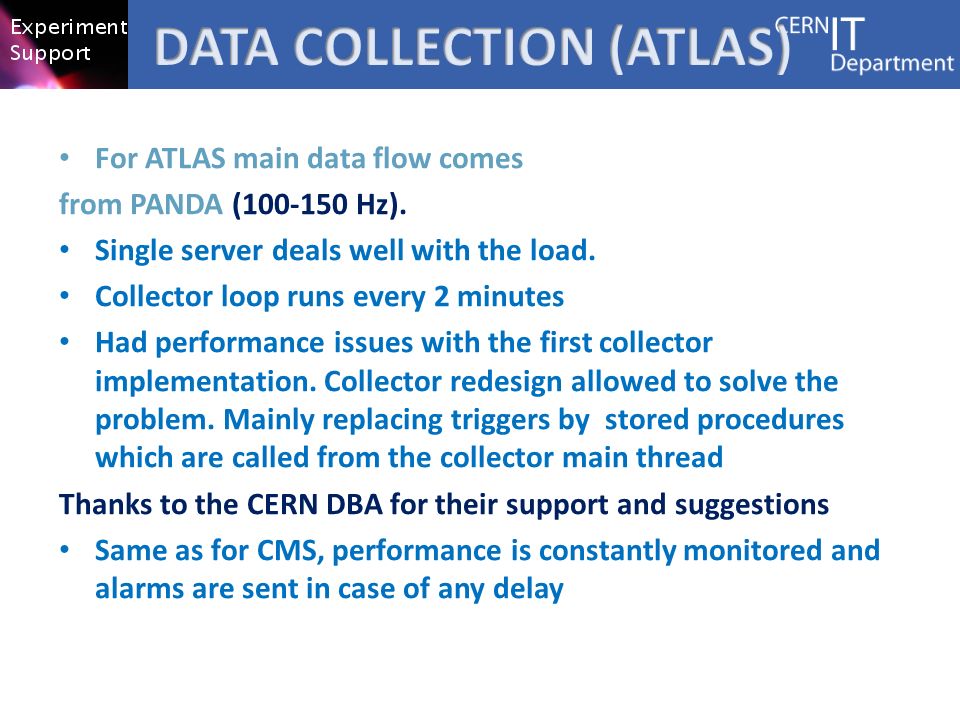 Experiment Support

DATA COLLECTION (ATLAS)

CERN IT Department

• For ATLAS main data flow comes from PANDA (100-150 Hz).

• Single server deals well with the load.

• Collector loop runs every 2 minutes

• Had performance issues with the first collector implementation. Collector redesign allowed to solve the problem. Mainly replacing triggers by stored procedures which are called from the collector main thread

Thanks to the CERN DBA for their support and suggestions

• Same as for CMS, performance is constantly monitored and alarms are sent in case of any delay